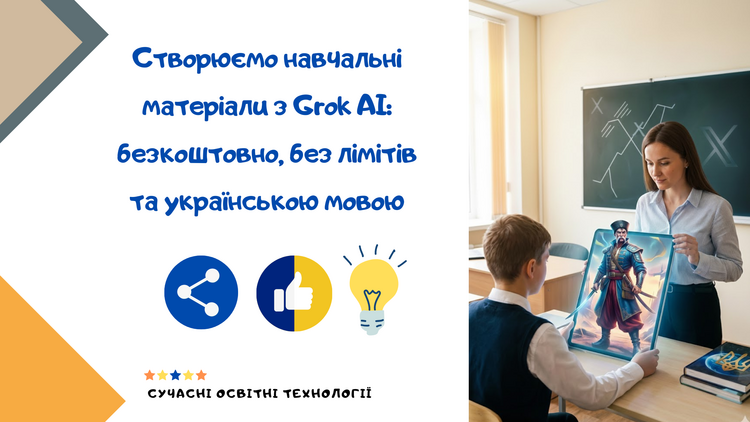 Створюємо навчальні матеріали з Grok AI: безкоштовно, без лімітів та українською мовою

СУЧАСНІ ОСВІТНІ ТЕХНОЛОГІЇ